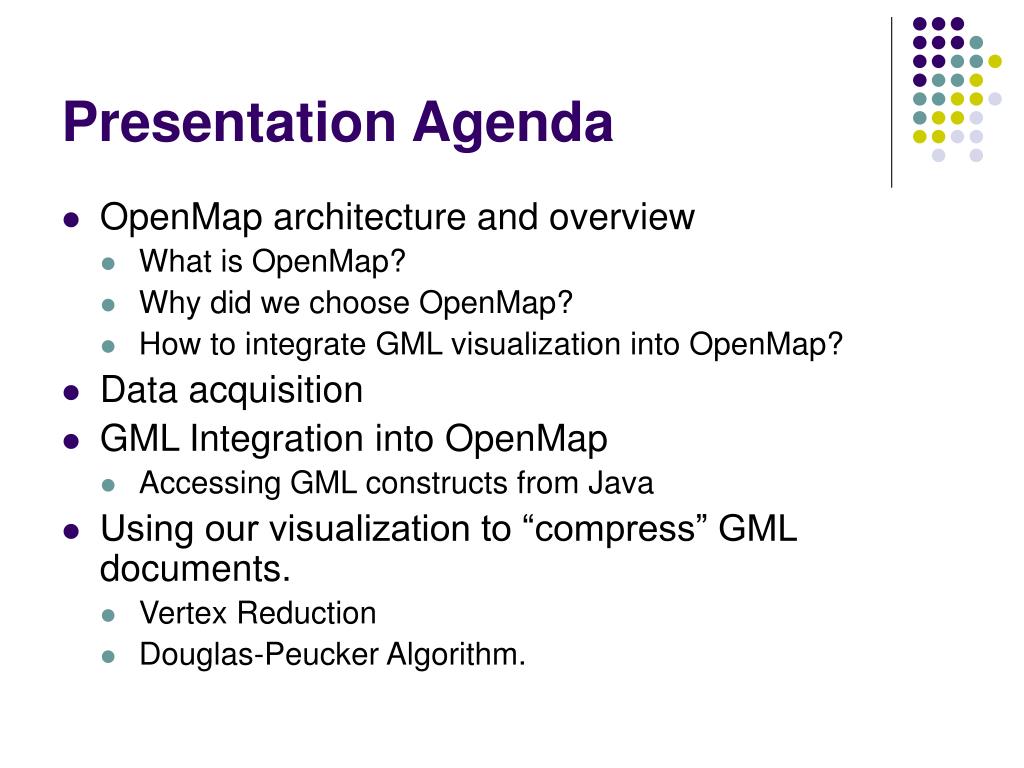 Presentation Agenda

- OpenMap architecture and overview
  - What is OpenMap?
  - Why did we choose OpenMap?
  - How to integrate GML visualization into OpenMap?
- Data acquisition
- GML Integration into OpenMap
  - Accessing GML constructs from Java
- Using our visualization to “compress” GML documents.
  - Vertex Reduction
  - Douglas-Peucker Algorithm.